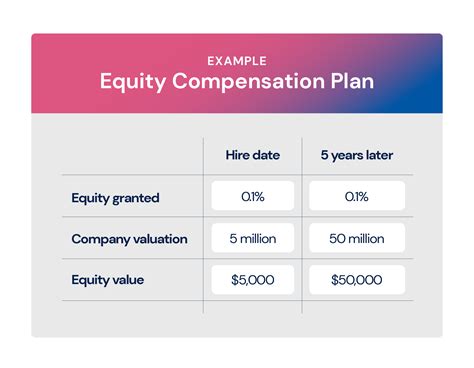 EXAMPLE
Equity Compensation Plan

| | Hire date | 5 years later |
|---|---|---|
| Equity granted | 0.1% | 0.1% |
| Company valuation | 5 million | 50 million |
| Equity value | \$5,000 | \$50,000 |